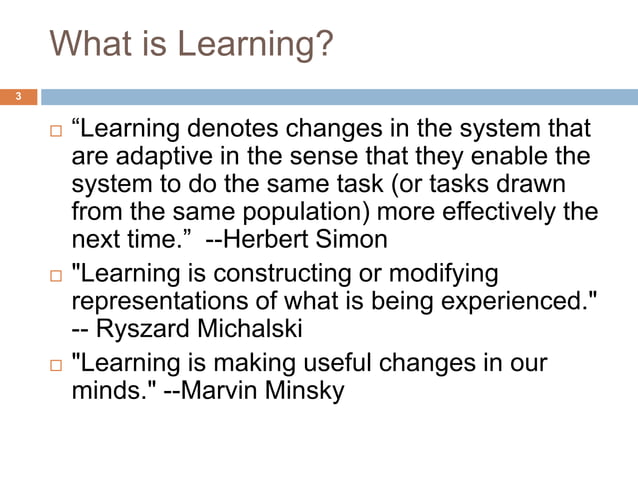 What is Learning?

3

□ “Learning denotes changes in the system that are adaptive in the sense that they enable the system to do the same task (or tasks drawn from the same population) more effectively the next time.” --Herbert Simon

□ "Learning is constructing or modifying representations of what is being experienced." -- Ryszard Michalski

□ "Learning is making useful changes in our minds." --Marvin Minsky